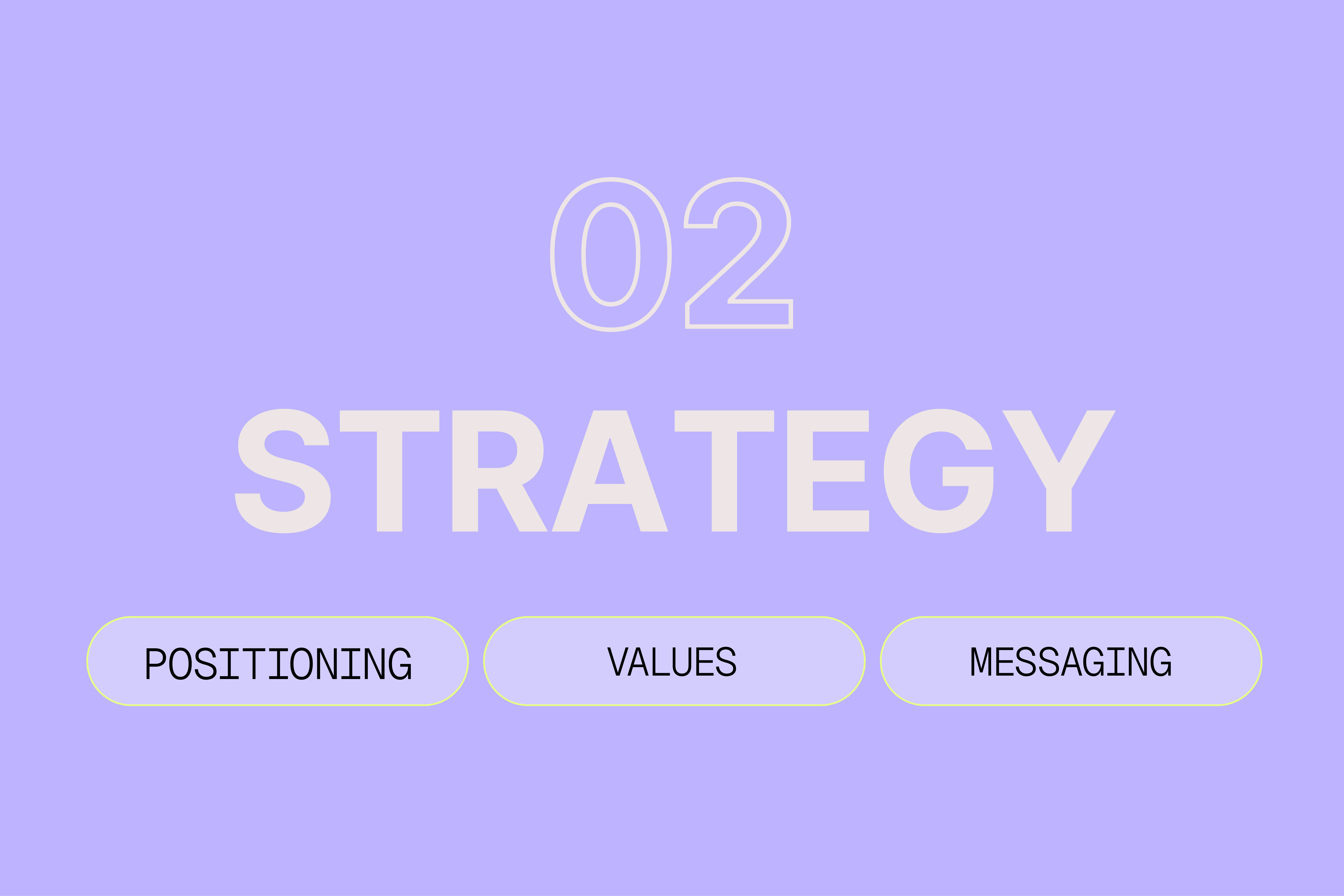 02

STRATEGY

POSITIONING

VALUES

MESSAGING